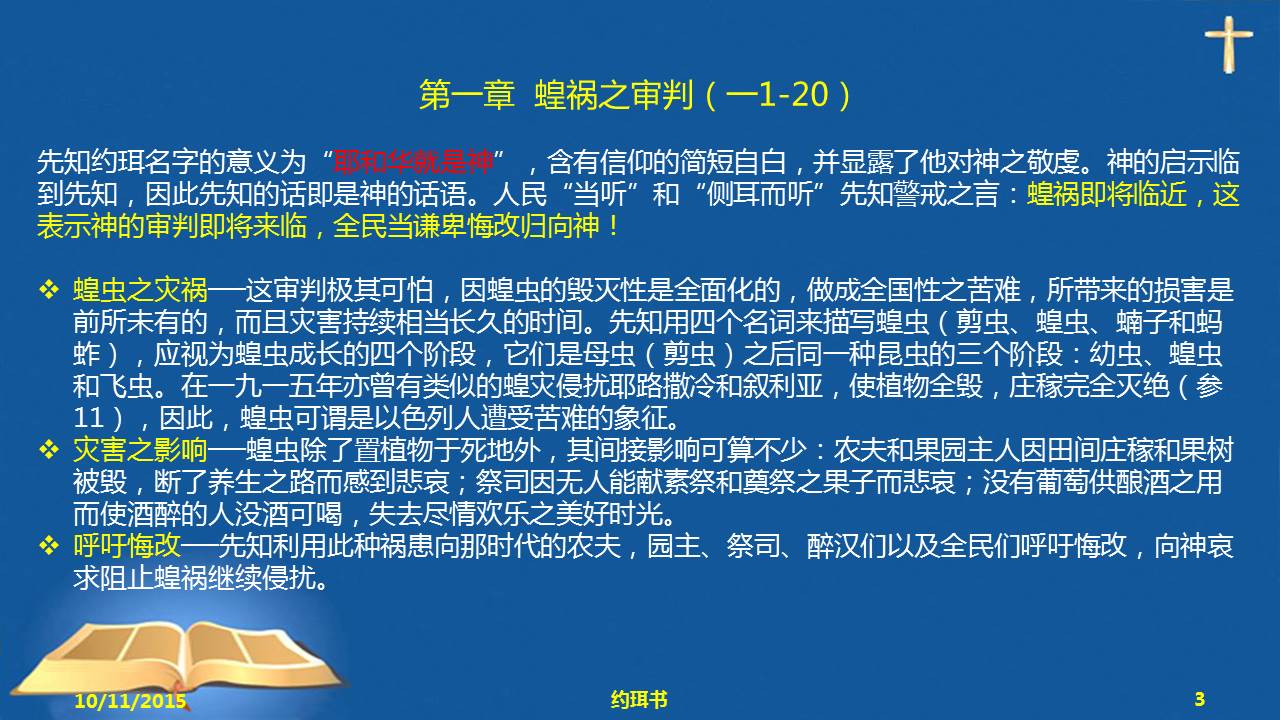 第一章 蝗祸之审判（一1-20）

先知约珥名字的意义为“耶和华就是神”，含有信仰的简短自白，并显露了他对神之敬虔。神的启示临到先知，因此先知的话即是神的话语。人民“当听”和“侧耳而听”先知警戒之言：蝗祸即将临近，这表示神的审判即将来临，全民当谦卑悔改归向神！

❖ 蝗虫之灾祸—这审判极其可怕，因蝗虫的毁灭性是全面化的，做成全国性之苦难，所带来的损害是前所未有的，而且灾害持续相当长久的时间。先知用四个名词来描写蝗虫（剪虫、蝗虫、蝻子和蚂蚱），应视为蝗虫成长的四个阶段，它们是母虫（剪虫）之后同一种昆虫的三个阶段：幼虫、蝗虫和飞虫。在一九一五年亦曾有类似的蝗灾侵扰耶路撒冷和叙利亚，使植物全毁，庄稼完全灭绝（参11），因此，蝗虫可谓是以色列人遭受苦难的象征。
❖ 灾害之影响—蝗虫除了置植物于死地外，其间接影响可算不少：农夫和果园主人因田间庄稼和果树被毁，断了养生之路而感到悲哀；祭司因无人能献素祭和奠祭之果子而悲哀；没有葡萄供酿酒之用而使酒醉的人没酒可喝，失去尽情欢乐之美好时光。
❖ 呼吁悔改—先知利用此种祸患向那时代的农夫，园主、祭司、醉汉们以及全民们呼吁悔改，向神哀求阻止蝗祸继续侵扰。

10/11/2015
约珥书
3